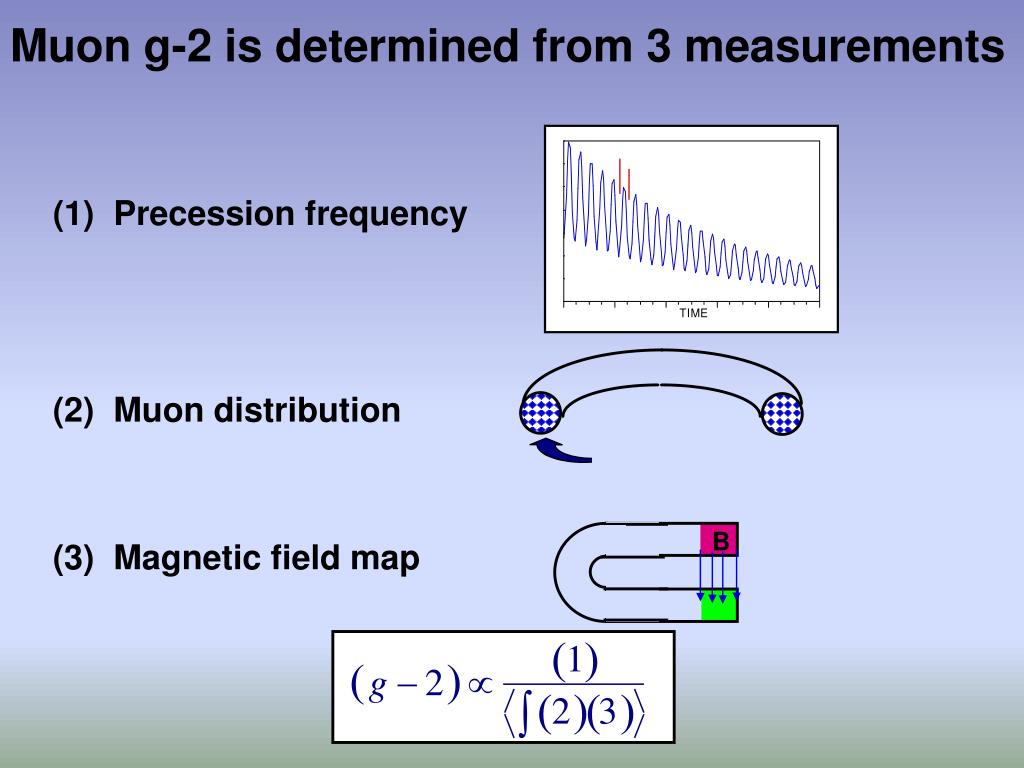 Muon g-2 is determined from 3 measurements

(1) Precession frequency

TIME

(2) Muon distribution

(3) Magnetic field map

B

$(g-2) \propto \frac{(1)}{\langle \int (2)(3) \rangle}$